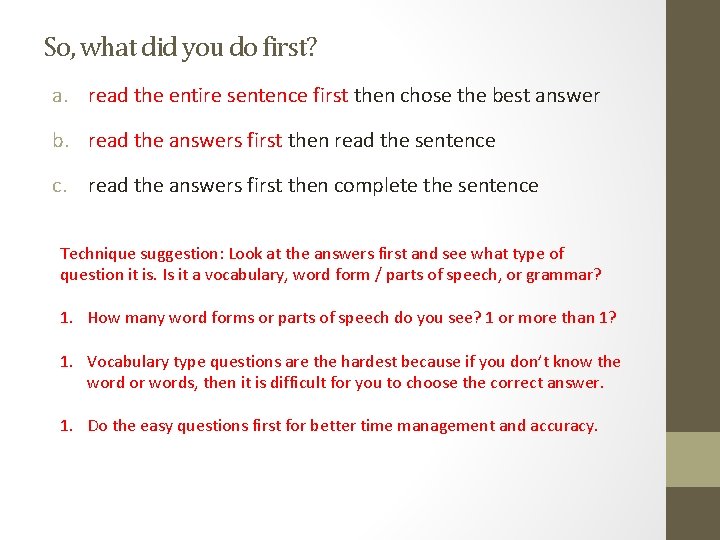 So, what did you do first?

a. read the entire sentence first then chose the best answer

b. read the answers first then read the sentence

c. read the answers first then complete the sentence

Technique suggestion: Look at the answers first and see what type of question it is. Is it a vocabulary, word form / parts of speech, or grammar?

1. How many word forms or parts of speech do you see? 1 or more than 1?

1. Vocabulary type questions are the hardest because if you don't know the word or words, then it is difficult for you to choose the correct answer.

1. Do the easy questions first for better time management and accuracy.